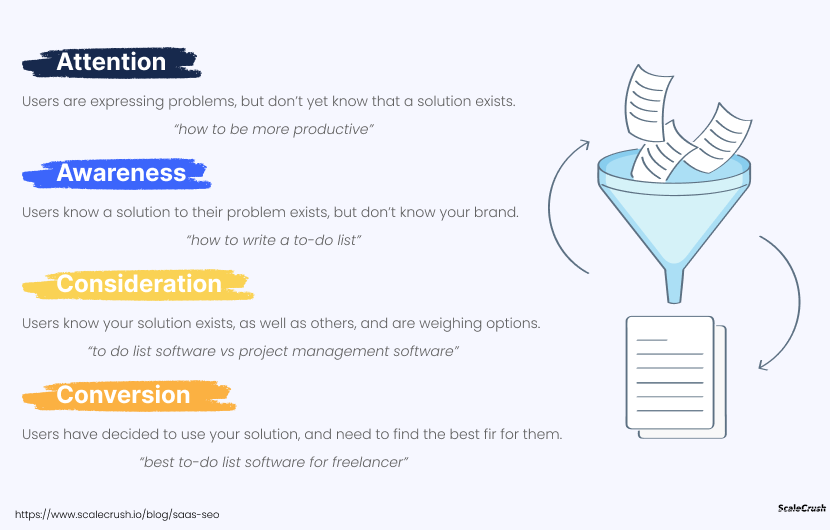 Attention

Users are expressing problems, but don't yet know that a solution exists.

"how to be more productive"

Awareness

Users know a solution to their problem exists, but don't know your brand.

"how to write a to-do list"

Consideration

Users know your solution exists, as well as others, and are weighing options.

"to do list software vs project management software"

Conversion

Users have decided to use your solution, and need to find the best fir for them.

"best to-do list software for freelancer"

https://www.scalecrush.io/blog/saas-seo

ScaleCrush